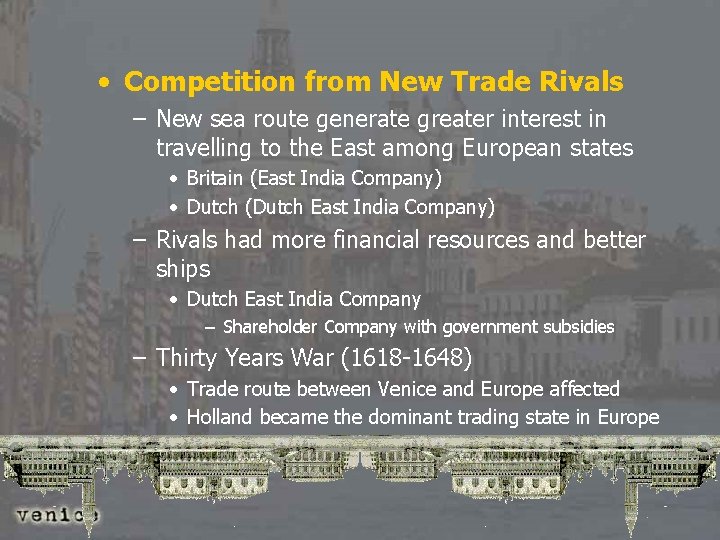 • Competition from New Trade Rivals
– New sea route generate greater interest in travelling to the East among European states
• Britain (East India Company)
• Dutch (Dutch East India Company)
– Rivals had more financial resources and better ships
• Dutch East India Company
– Shareholder Company with government subsidies
– Thirty Years War (1618-1648)
• Trade route between Venice and Europe affected
• Holland became the dominant trading state in Europe

venice